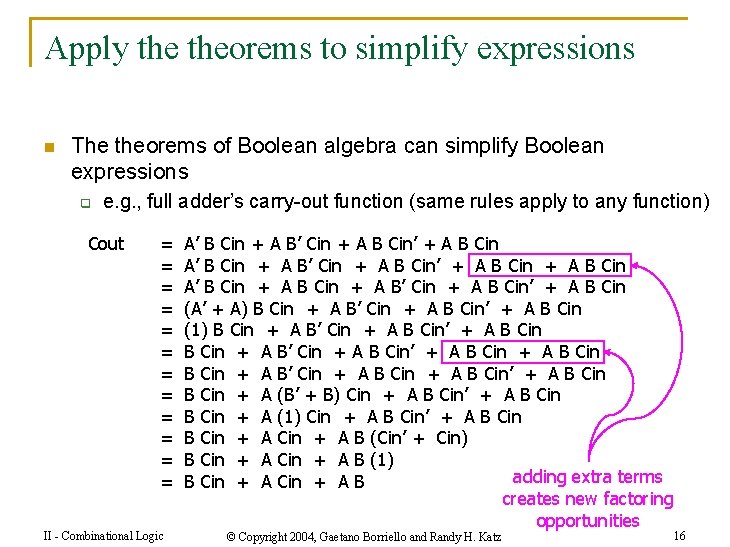 Apply the theorems to simplify expressions

The theorems of Boolean algebra can simplify Boolean expressions

e.g., full adder's carry-out function (same rules apply to any function)

Cout = A' B Cin + A B' Cin + A B Cin' + A B Cin
= A' B Cin + A B' Cin + A B Cin' + A B Cin + A B Cin
= A' B Cin + A B Cin + A B' Cin + A B Cin' + A B Cin
= (A' + A) B Cin + A B' Cin + A B Cin' + A B Cin
= (1) B Cin + A B' Cin + A B Cin' + A B Cin
= B Cin + A B' Cin + A B Cin' + A B Cin + A B Cin
= B Cin + A B' Cin + A B Cin + A B Cin' + A B Cin
= B Cin + A (B' + B) Cin + A B Cin' + A B Cin
= B Cin + A (1) Cin + A B Cin' + A B Cin
= B Cin + A Cin + A B (Cin' + Cin)
= B Cin + A Cin + A B (1)
= B Cin + A Cin + A B

adding extra terms creates new factoring opportunities

II - Combinational Logic © Copyright 2004, Gaetano Borriello and Randy H. Katz 16